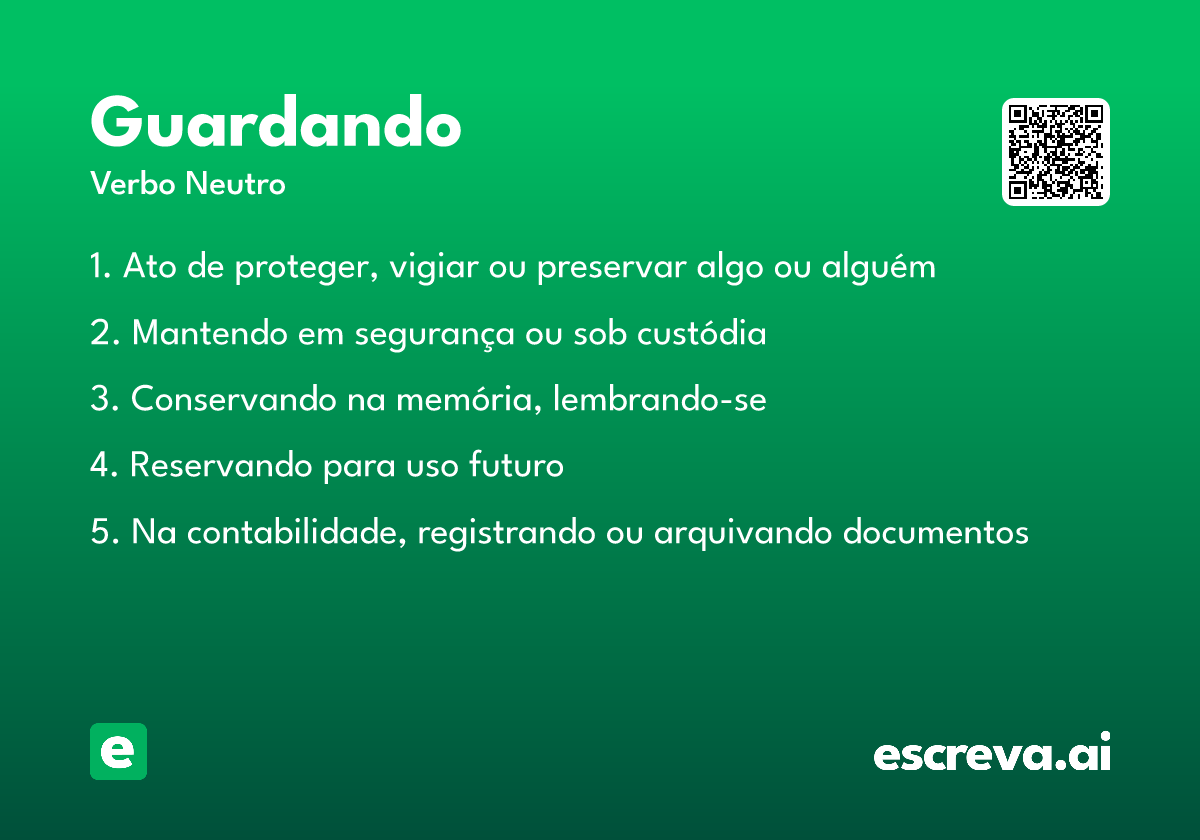 Guardando
Verbo Neutro

1. Ato de proteger, vigiar ou preservar algo ou alguém

2. Mantendo em segurança ou sob custódia

3. Conservando na memória, lembrando-se

4. Reservando para uso futuro

5. Na contabilidade, registrando ou arquivando documentos

e

escreva.ai